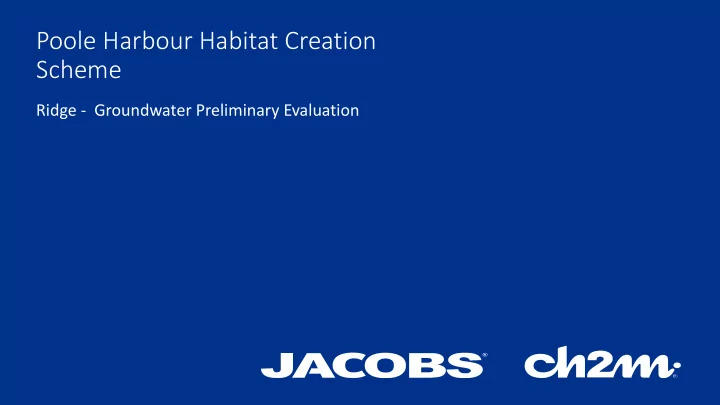 Poole Harbour Habitat Creation Scheme

Ridge - Groundwater Preliminary Evaluation

JACOBS ch2m